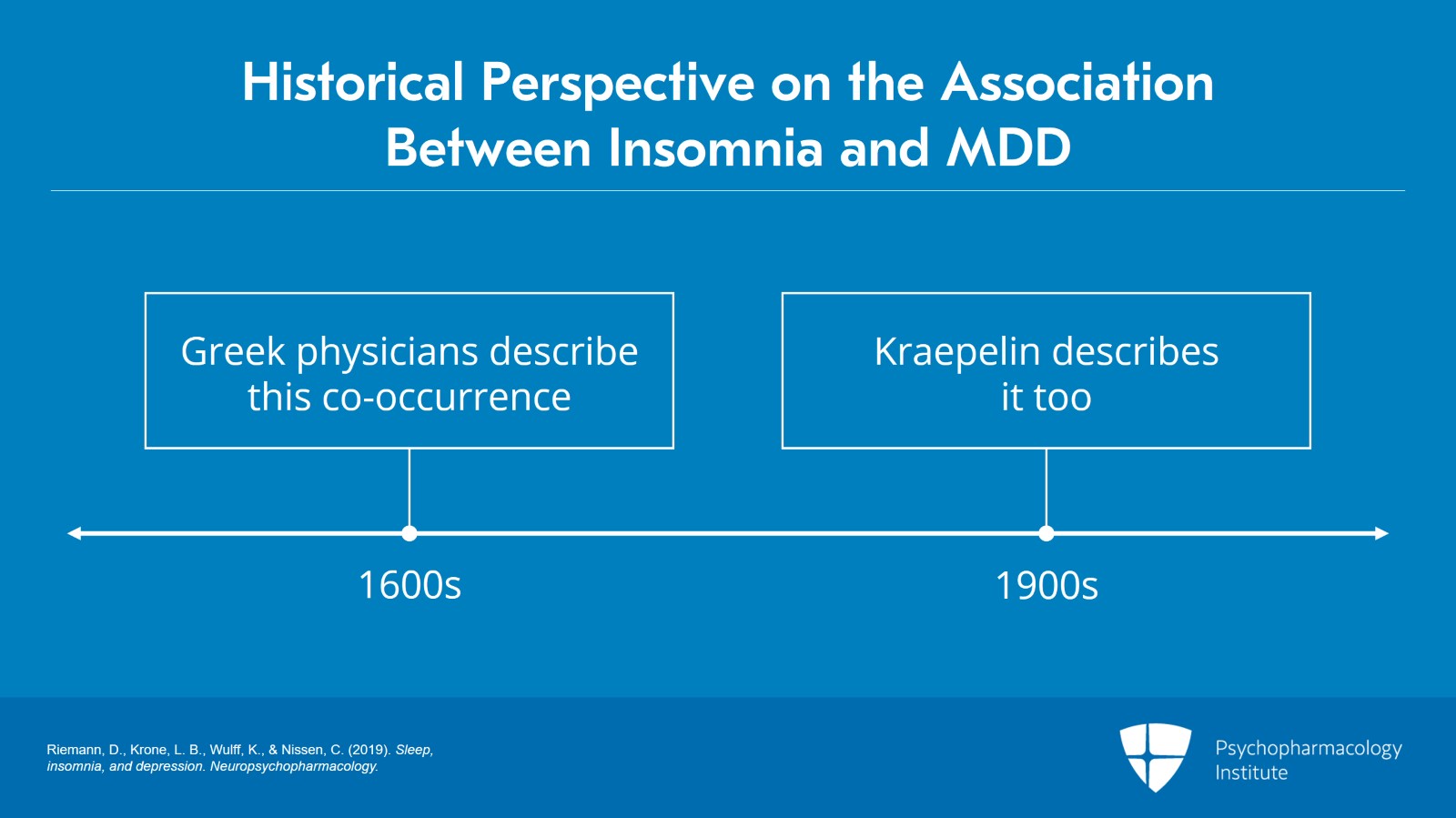 Historical Perspective on the Association Between Insomnia and MDD

Greek physicians describe this co-occurrence

Kraepelin describes it too

1600s

1900s

Riemann, D., Krone, L. B., Wulff, K., & Nissen, C. (2019). Sleep, insomnia, and depression. Neuropsychopharmacology.

Psychopharmacology Institute